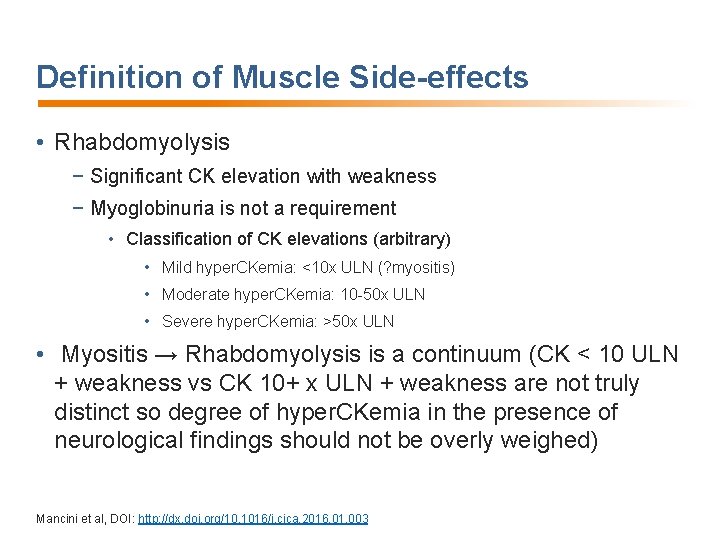 Definition of Muscle Side-effects

• Rhabdomyolysis
 − Significant CK elevation with weakness
 − Myoglobinuria is not a requirement
  • Classification of CK elevations (arbitrary)
   • Mild hyperCKemia: <10x ULN (?myositis)
   • Moderate hyperCKemia: 10-50x ULN
   • Severe hyperCKemia: >50x ULN

• Myositis → Rhabdomyolysis is a continuum (CK < 10 ULN + weakness vs CK 10+ x ULN + weakness are not truly distinct so degree of hyperCKemia in the presence of neurological findings should not be overly weighed)

Mancini et al, DOI: http://dx.doi.org/10.1016/j.cjca.2016.01.003